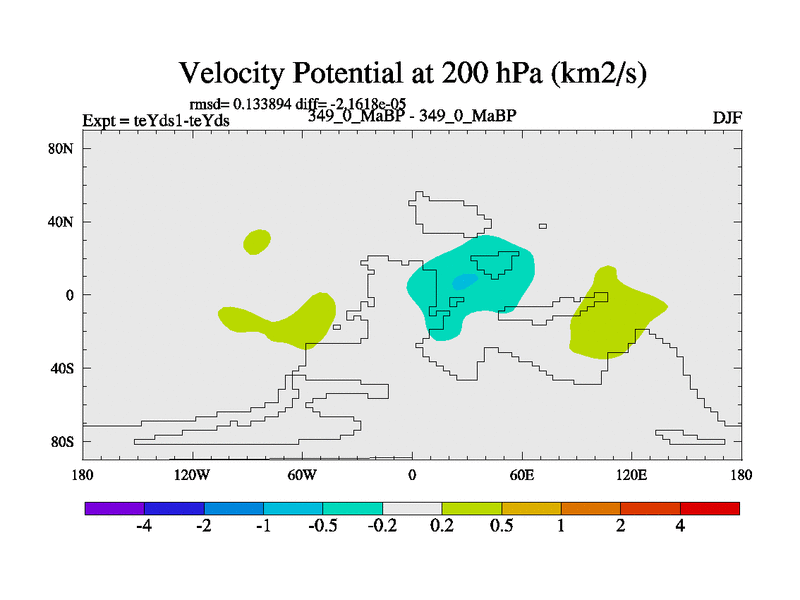 Velocity Potential at 200 hPa (km2/s)

rmsd= 0.133894 diff= -2.1618e-05
Expt = teYds1-teYds
349_0_MaBP - 349_0_MaBP
DJF

80N
40N
0
40S
80S

180
120W
60W
0
60E
120E
180

-4
-2
-1
-0.5
-0.2
0.2
0.5
1
2
4